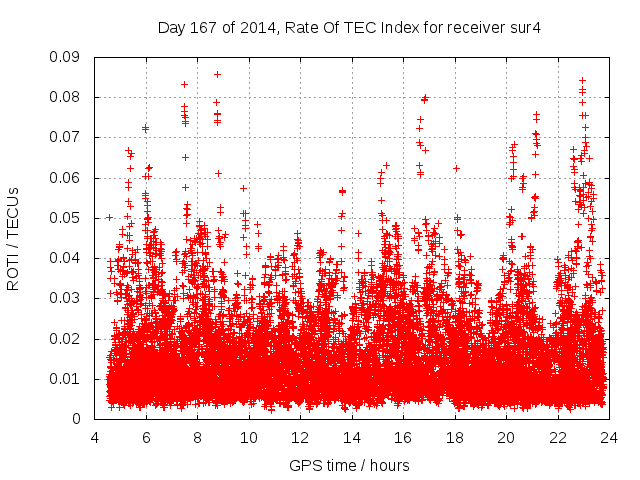 Day 167 of 2014, Rate Of TEC Index for receiver sur4

ROTI / TECUs

0.09
0.08
0.07
0.06
0.05
0.04
0.03
0.02
0.01
0

4 6 8 10 12 14 16 18 20 22 24

GPS time / hours